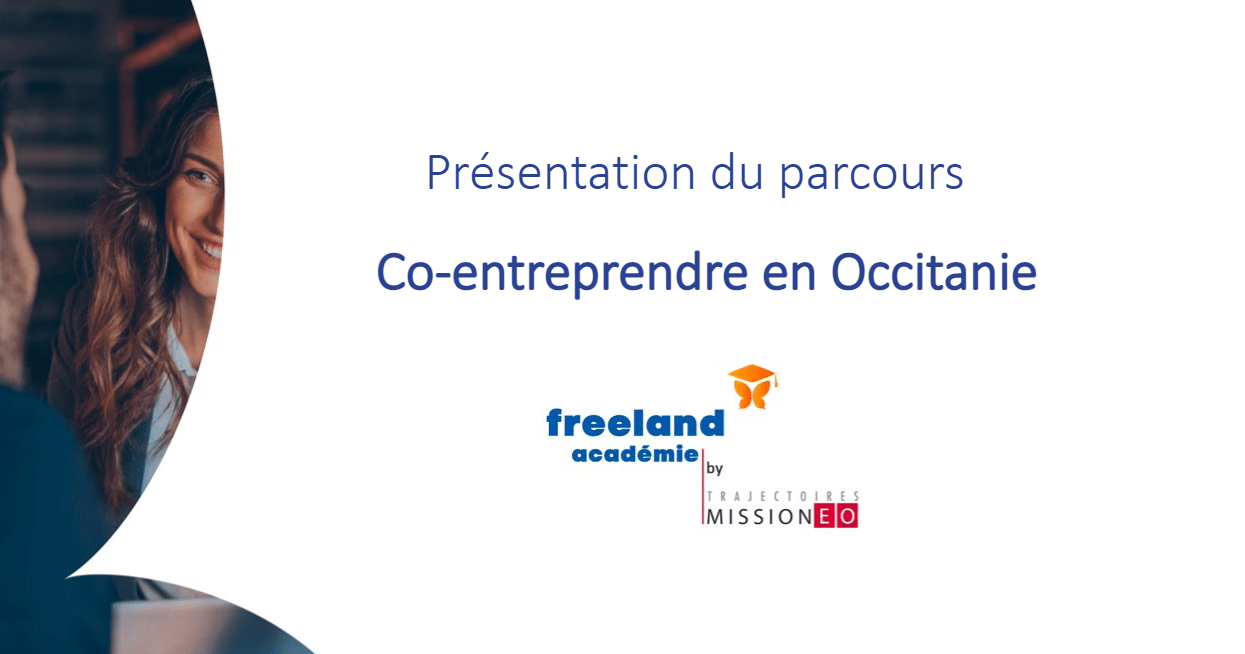 Présentation du parcours

Co-entreprendre en Occitanie

freeland
académie
by
TRAJECTOIRES
MISSIONEO